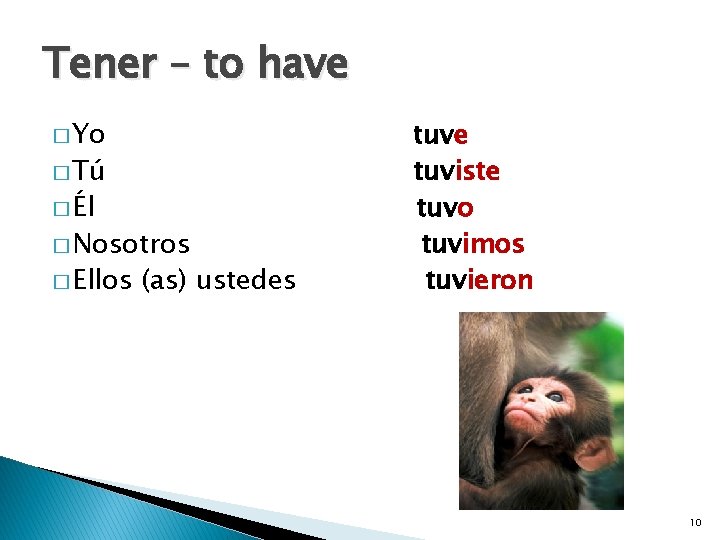 Tener – to have

□ Yo tuve
□ Tú tuviste
□ Él tuvo
□ Nosotros tuvimos
□ Ellos (as) ustedes tuvieron

10